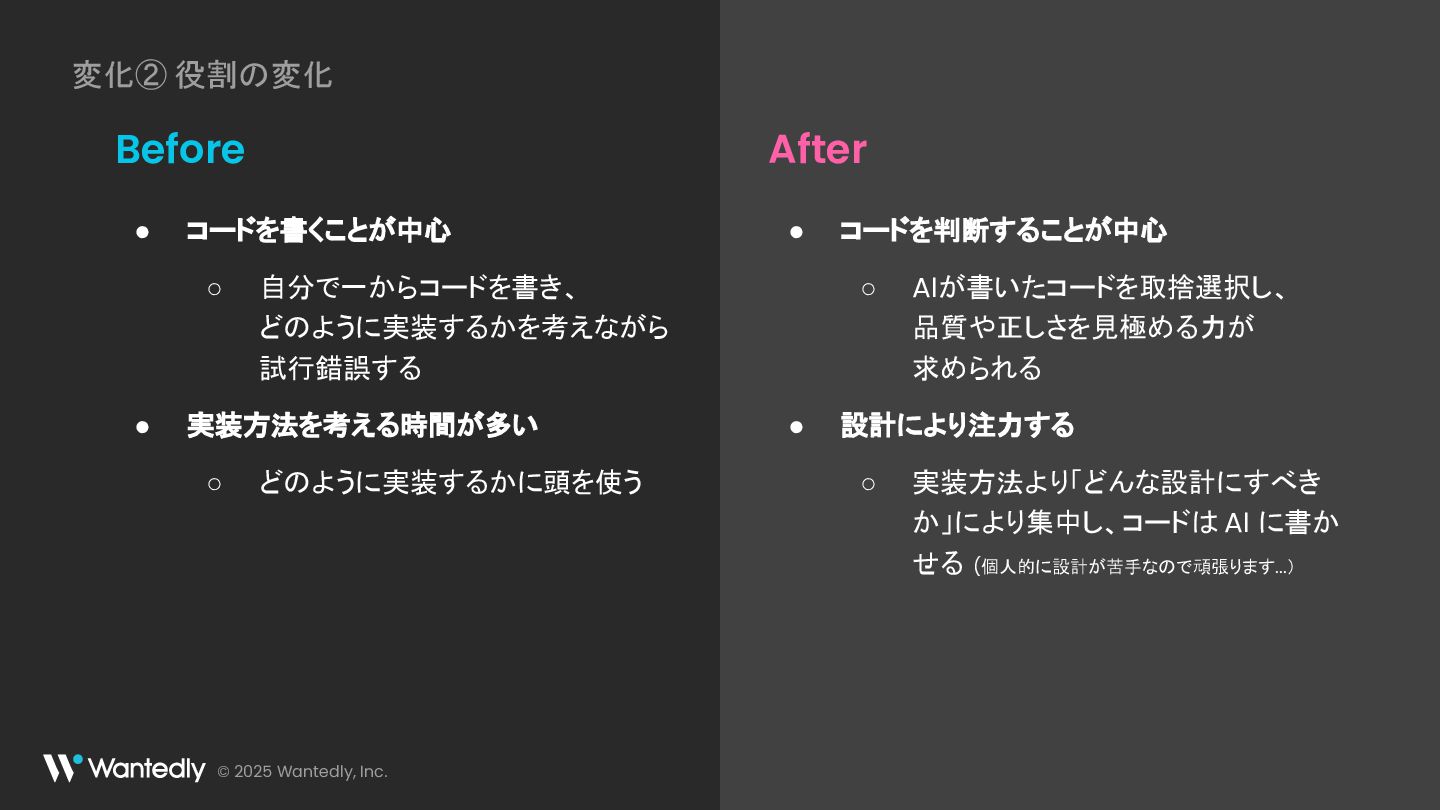 変化② 役割の変化

Before

● コードを書くことが中心

○ 自分で一からコードを書き、どのように実装するかを考えながら試行錯誤する

● 実装方法を考える時間が多い

○ どのように実装するかに頭を使う

After

● コードを判断することが中心

○ AIが書いたコードを取捨選択し、品質や正しさを見極める力が求められる

● 設計により注力する

○ 実装方法より「どんな設計にすべきか」により集中し、コードは AI に書かせる (個人的に設計が苦手なので頑張ります...)

Wantedly © 2025 Wantedly, Inc.